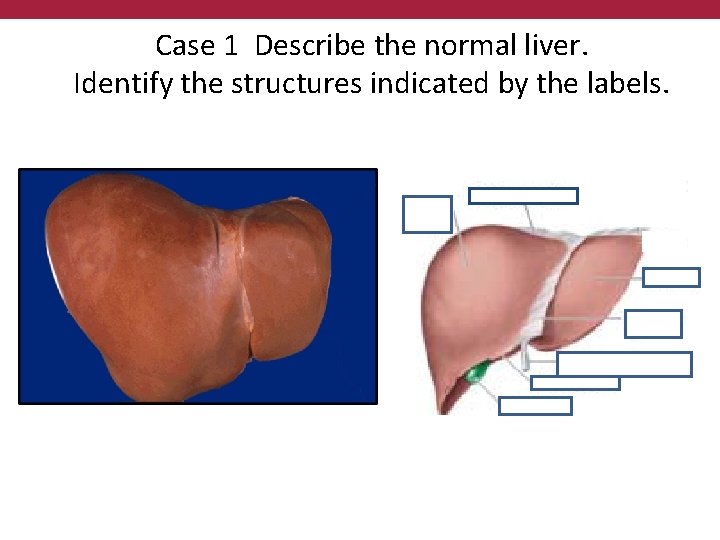 Case 1 Describe the normal liver.
Identify the structures indicated by the labels.